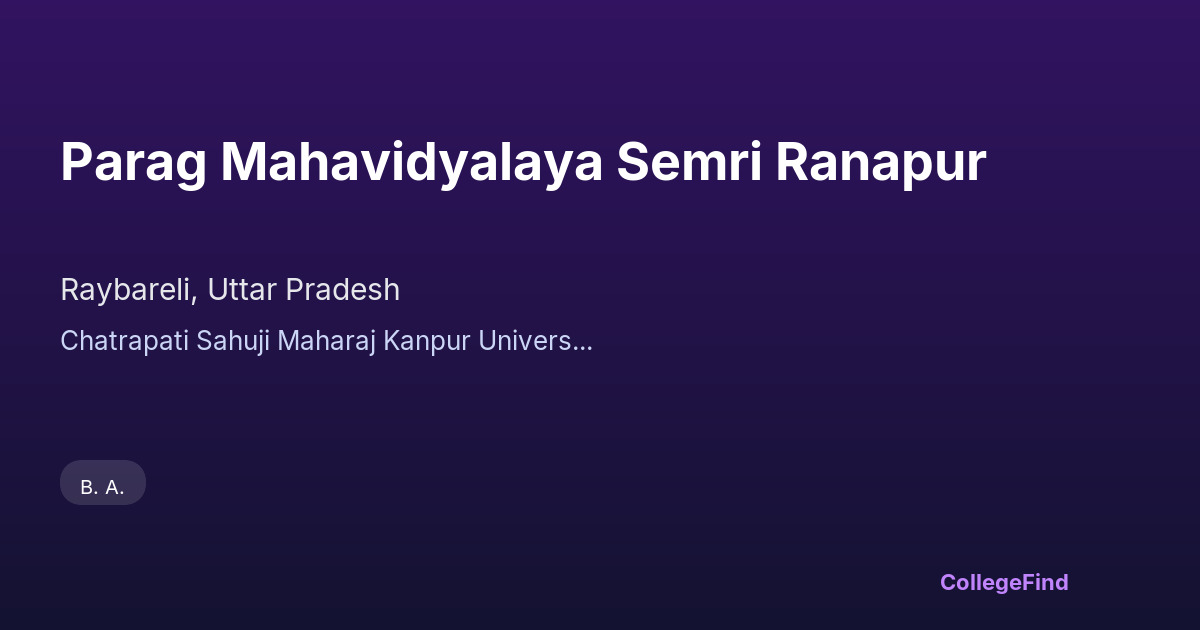 Parag Mahavidyalaya Semri Ranapur

Raybareli, Uttar Pradesh

Chatrapati Sahuji Maharaj Kanpur Univers...

B. A.

CollegeFind